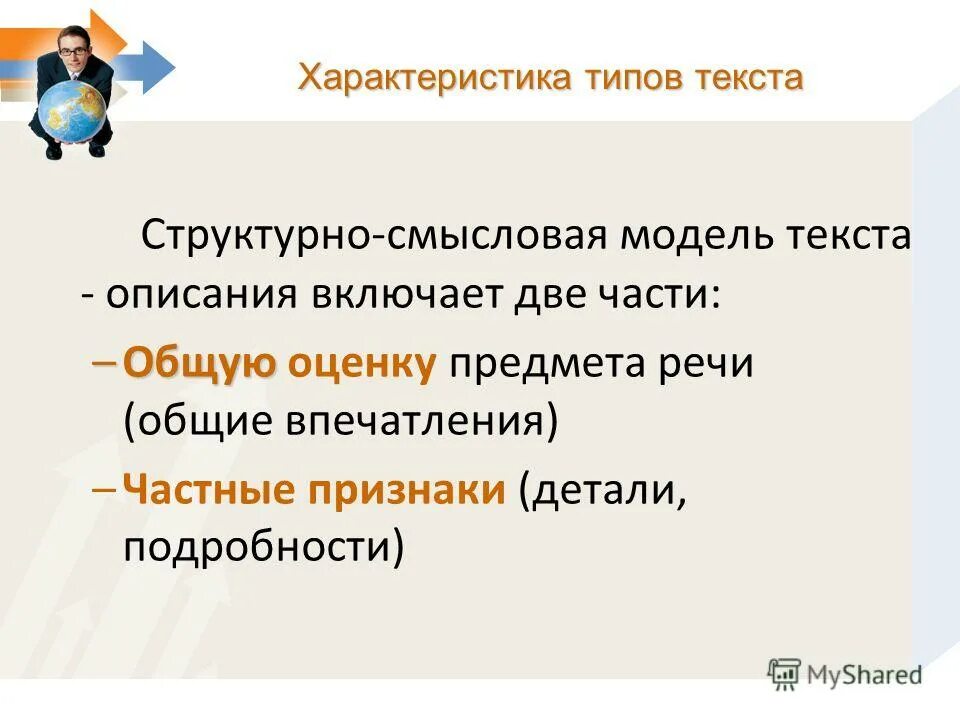 Характеристика типов текста

Структурно-смысловая модель текста - описания включает две части:

– Общую оценку предмета речи (общие впечатления)

– Частные признаки (детали, подробности)

MyShared